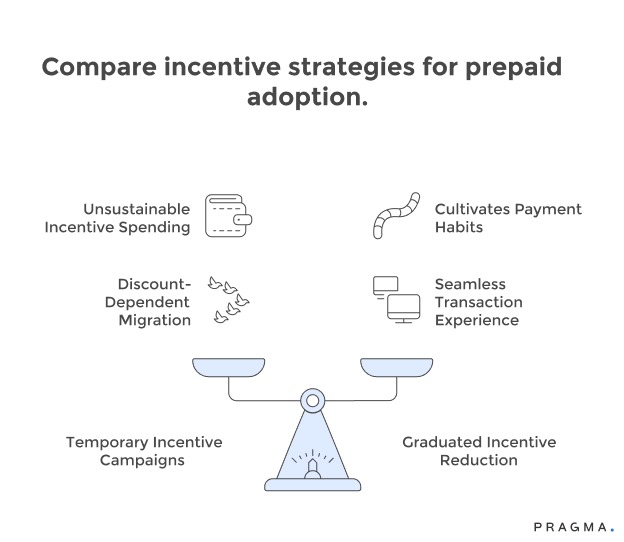 Compare incentive strategies for prepaid adoption.

Unsustainable Incentive Spending

Cultivates Payment Habits

Discount-Dependent Migration

Seamless Transaction Experience

Temporary Incentive Campaigns

Graduated Incentive Reduction

PRAGMA.